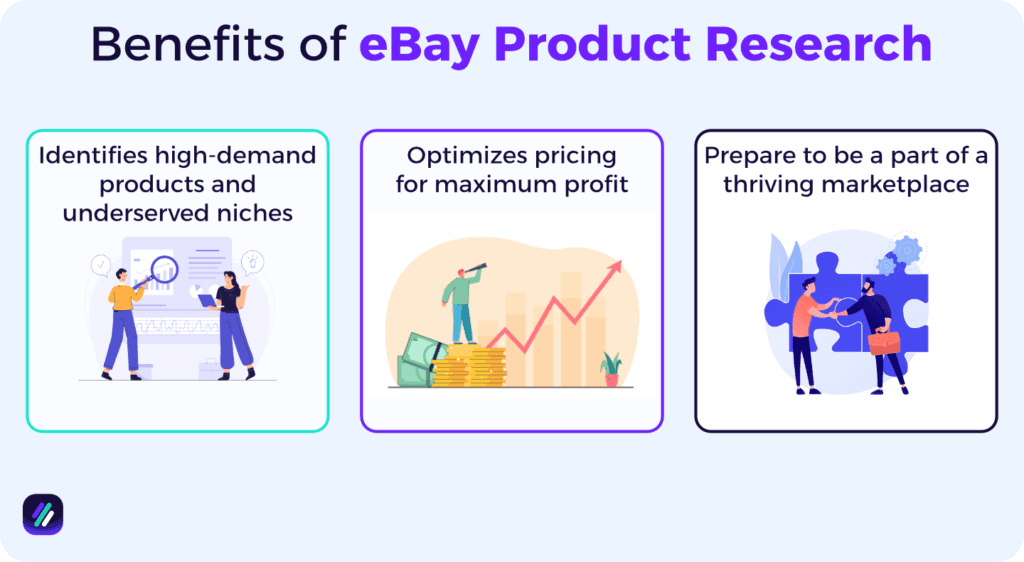 Benefits of eBay Product Research

Identifies high-demand products and underserved niches

Optimizes pricing for maximum profit

Prepare to be a part of a thriving marketplace